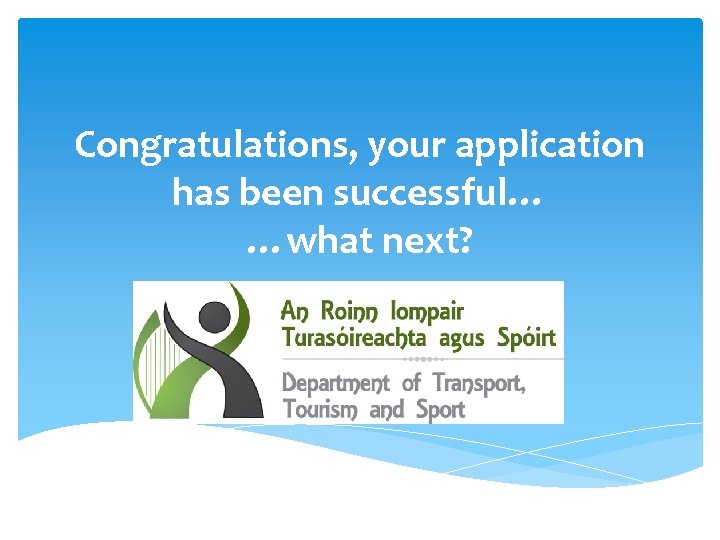 Congratulations, your application has been successful…
…what next?

An Roinn Iompair
Turasóireachta agus Spóirt

Department of Transport,
Tourism and Sport